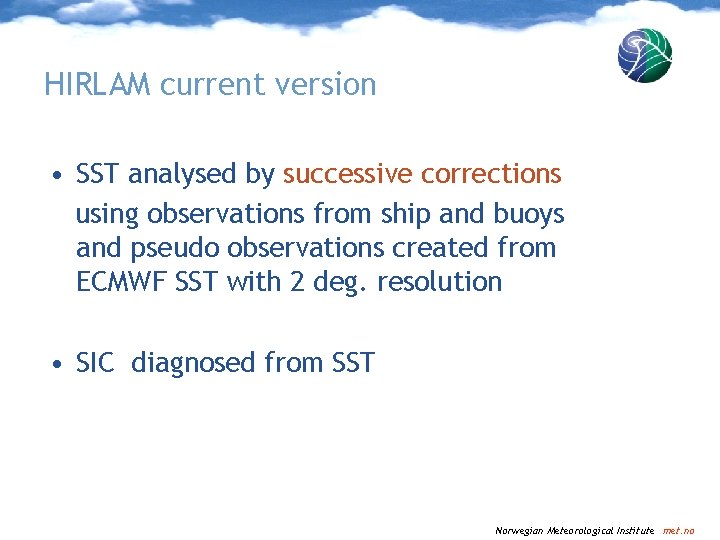 HIRLAM current version

• SST analysed by successive corrections using observations from ship and buoys and pseudo observations created from ECMWF SST with 2 deg. resolution

• SIC diagnosed from SST

Norwegian Meteorological Institute met.no